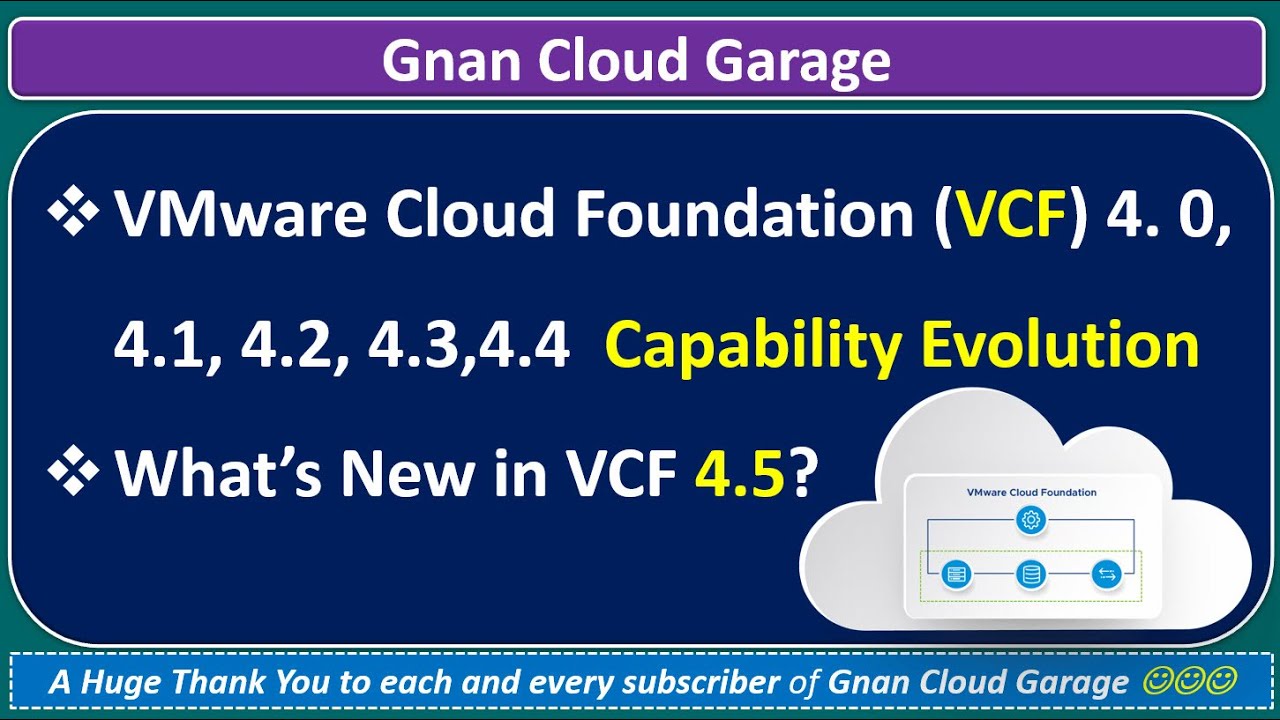 Gnan Cloud Garage

❖ VMware Cloud Foundation (VCF) 4. 0, 4.1, 4.2, 4.3,4.4 Capability Evolution

❖ What's New in VCF 4.5?

VMware Cloud Foundation

A Huge Thank You to each and every subscriber of Gnan Cloud Garage ☺☺☺